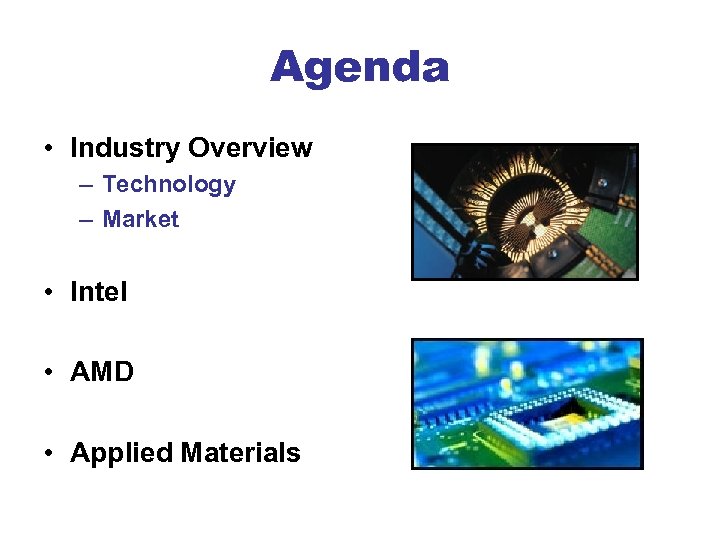 Agenda

• Industry Overview
– Technology
– Market

• Intel

• AMD

• Applied Materials